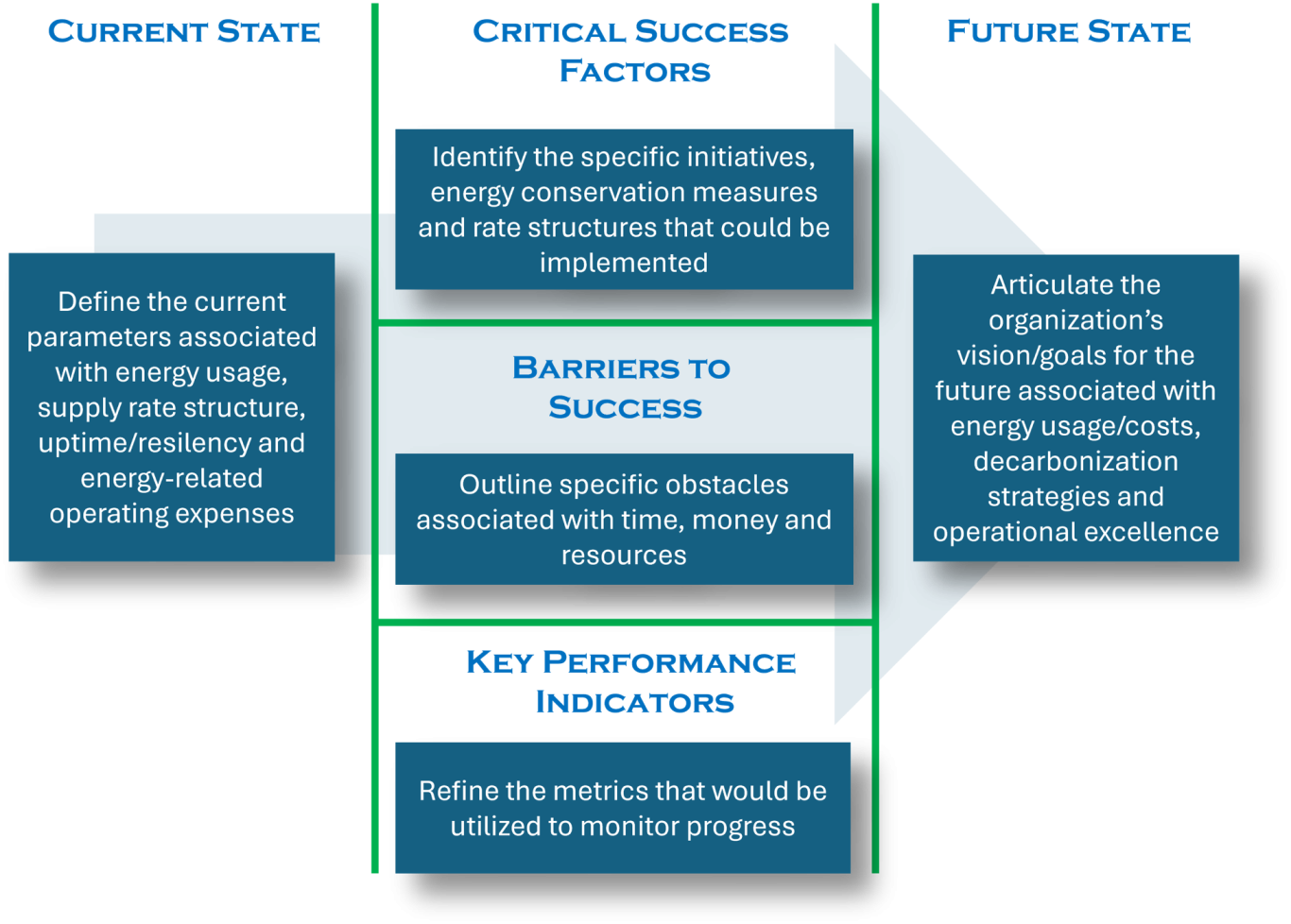 CURRENT STATE

Define the current parameters associated with energy usage, supply rate structure, uptime/resiliency and energy-related operating expenses

CRITICAL SUCCESS FACTORS

Identify the specific initiatives, energy conservation measures and rate structures that could be implemented

BARRIERS TO SUCCESS

Outline specific obstacles associated with time, money and resources

KEY PERFORMANCE INDICATORS

Refine the metrics that would be utilized to monitor progress

FUTURE STATE

Articulate the organization's vision/goals for the future associated with energy usage/costs, decarbonization strategies and operational excellence